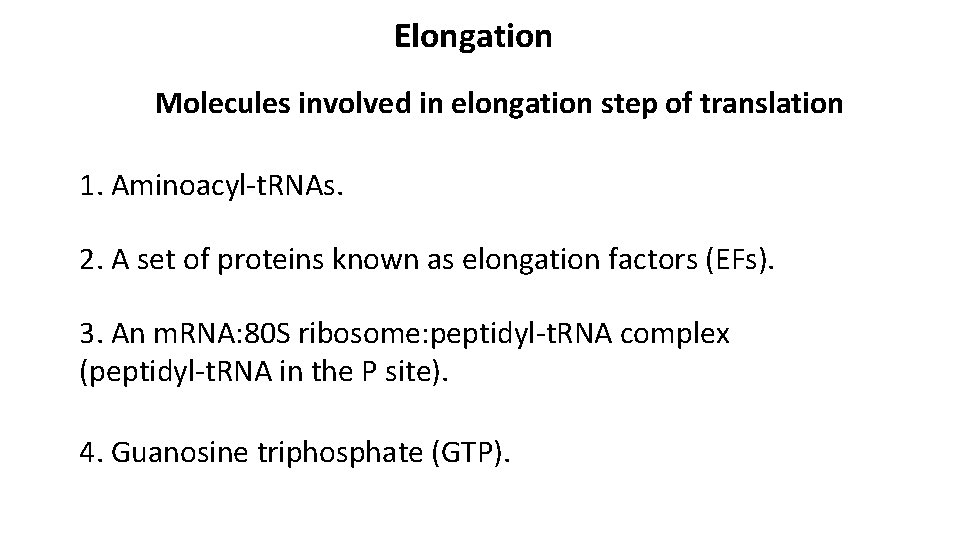 Elongation

Molecules involved in elongation step of translation

1. Aminoacyl-tRNAs.

2. A set of proteins known as elongation factors (EFs).

3. An mRNA:80S ribosome:peptidyl-tRNA complex (peptidyl-tRNA in the P site).

4. Guanosine triphosphate (GTP).